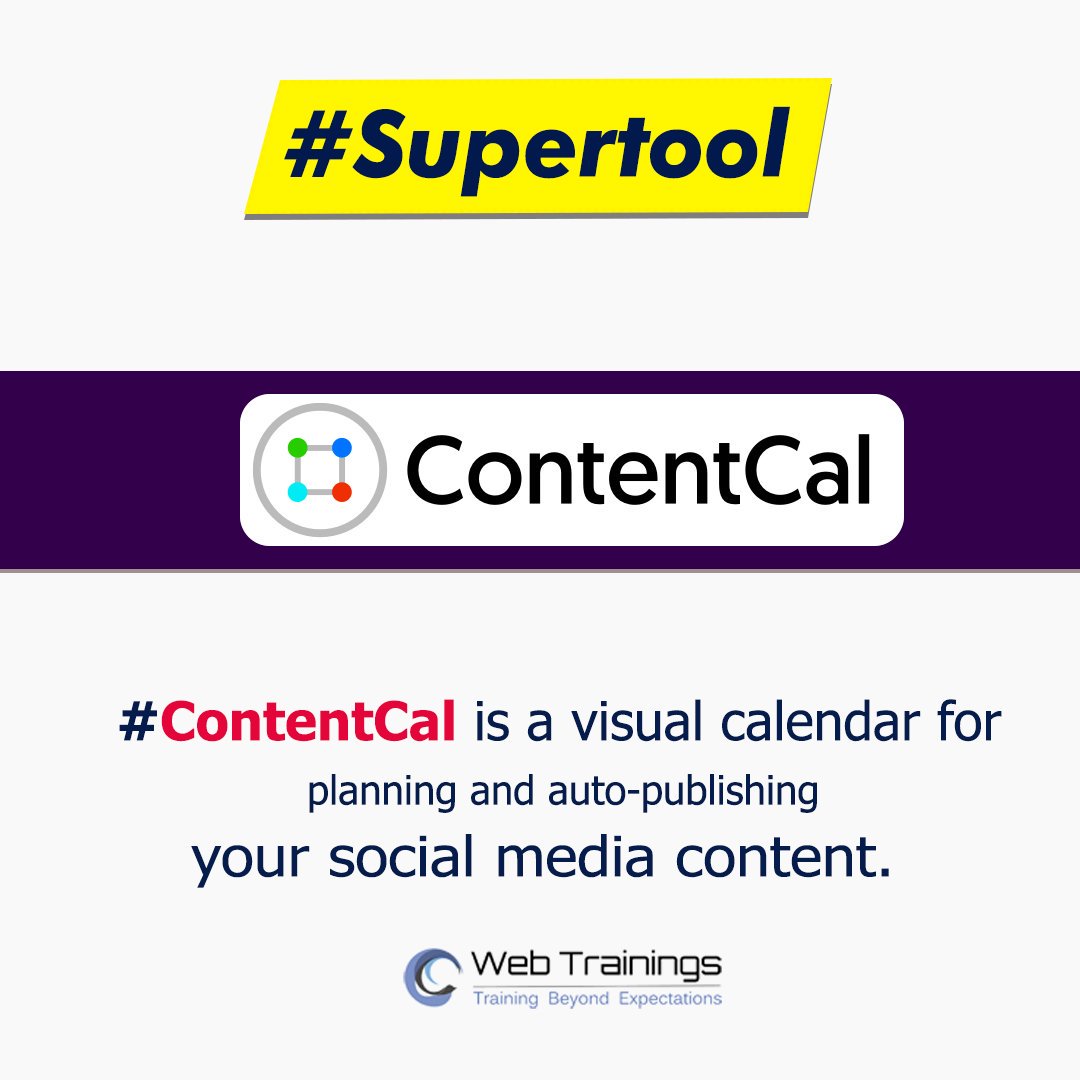 #Supertool

ContentCal

#ContentCal is a visual calendar for planning and auto-publishing your social media content.

Web Trainings
Training Beyond Expectations